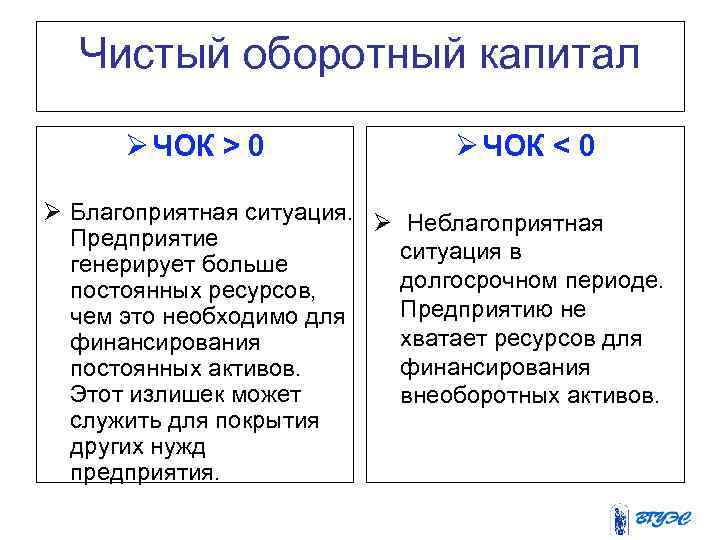 Чистый оборотный капитал

➢ ЧОК > 0

➢ Благоприятная ситуация. Предприятие генерирует больше постоянных ресурсов, чем это необходимо для финансирования постоянных активов. Этот излишек может служить для покрытия других нужд предприятия.

➢ ЧОК < 0

➢ Неблагоприятная ситуация в долгосрочном периоде. Предприятию не хватает ресурсов для финансирования внеоборотных активов.

ВГУЭС